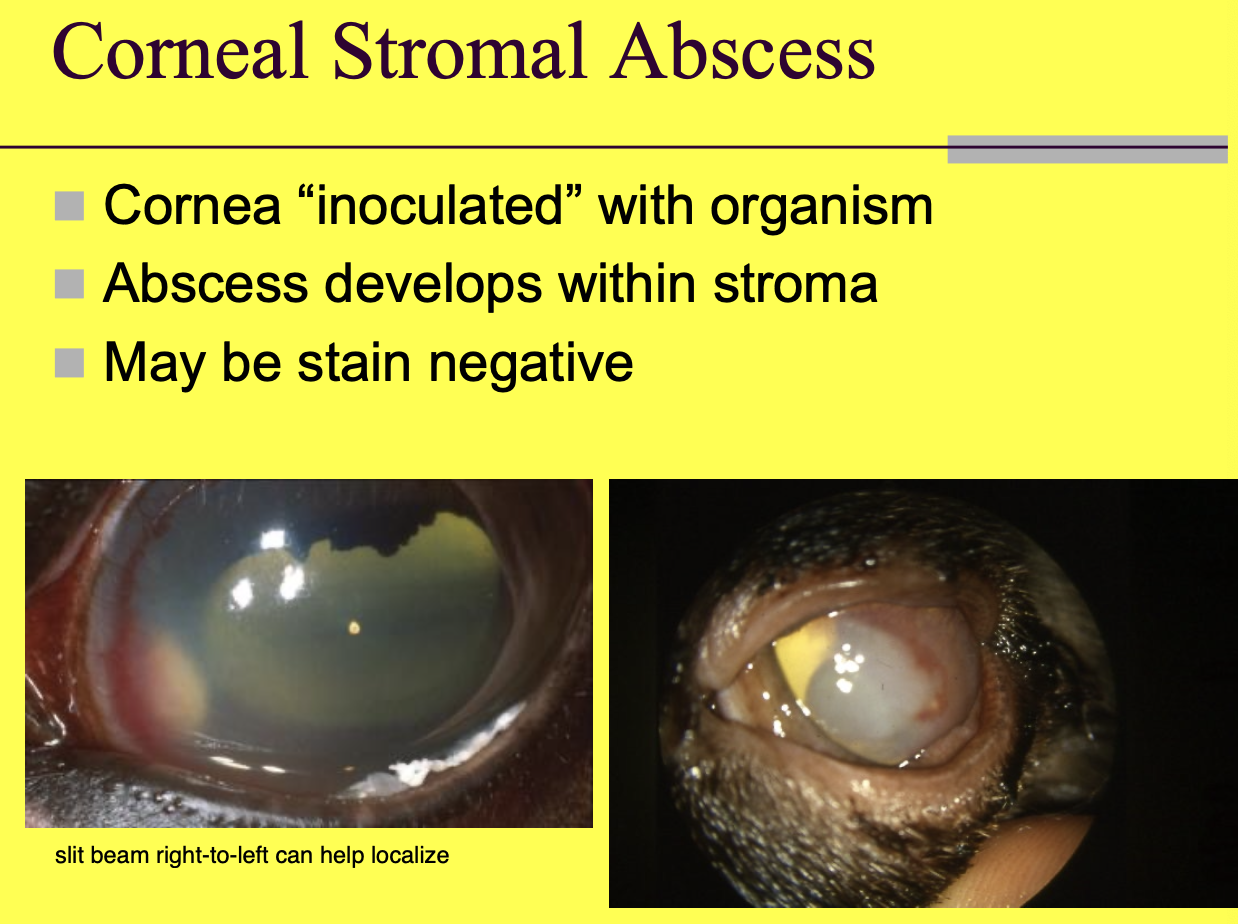 Corneal Stromal Abscess

Cornea “inoculated” with organism

Abscess develops within stroma

May be stain negative

slit beam right-to-left can help localize